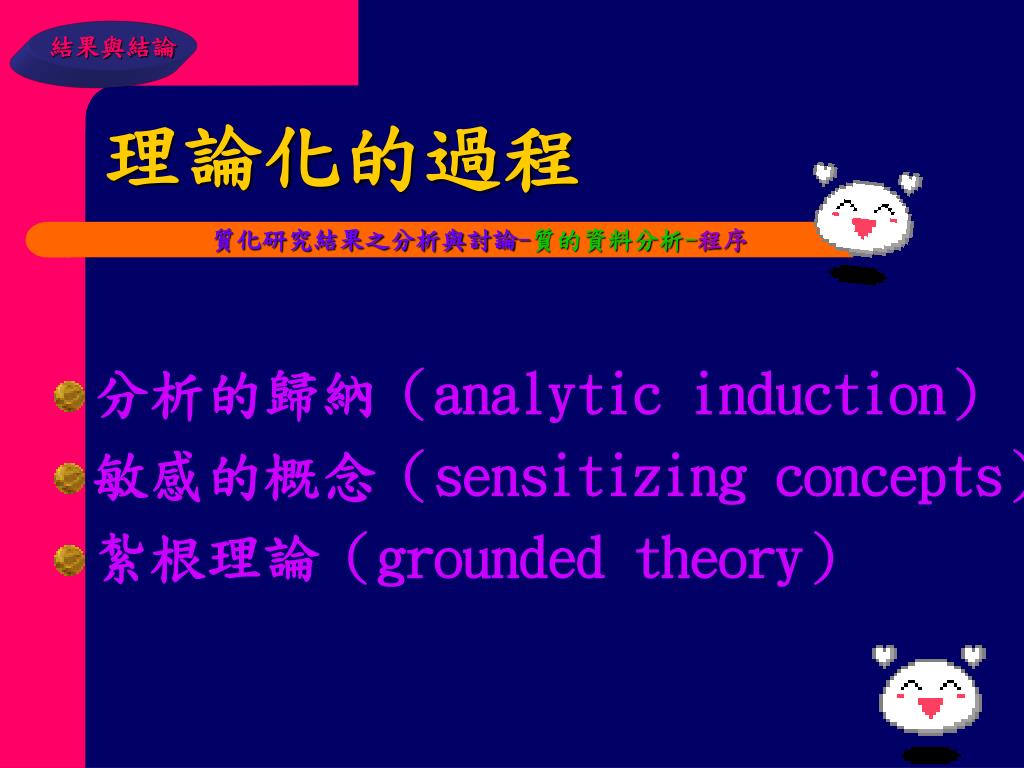 結果與結論

理論化的過程

質化研究結果之分析與討論-質的資料分析-程序

分析的歸納（analytic induction）
敏感的概念（sensitizing concepts）
紮根理論（grounded theory）